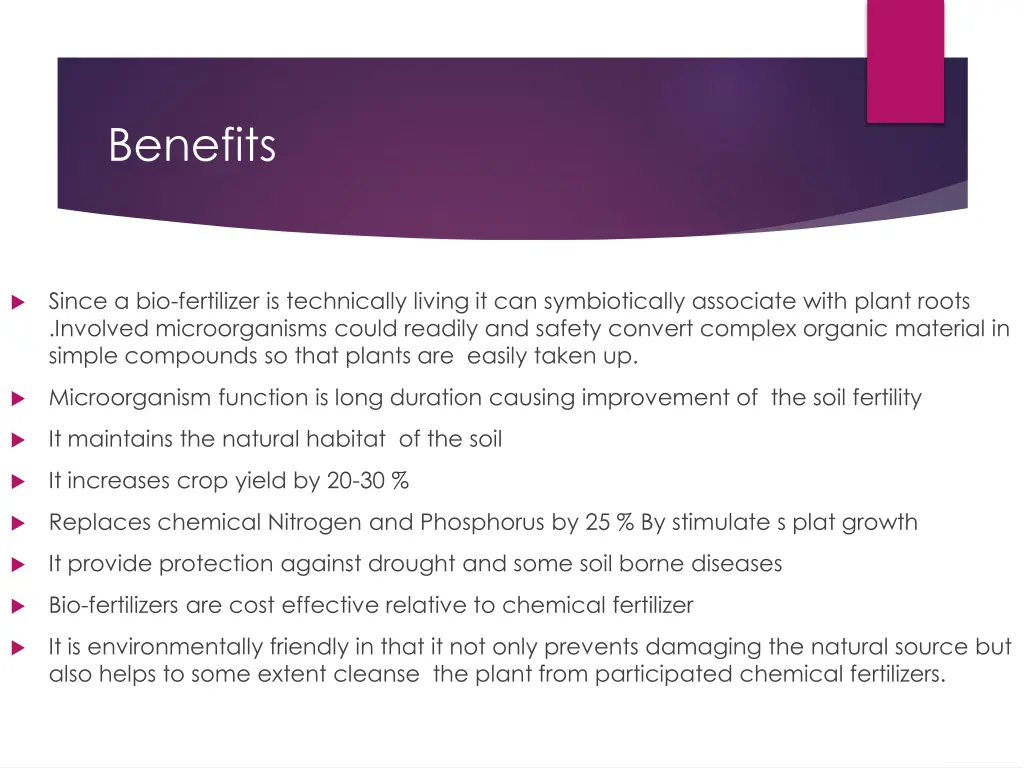 Benefits

Since a bio-fertilizer is technically living it can symbiotically associate with plant roots .Involved microorganisms could readily and safety convert complex organic material in simple compounds so that plants are easily taken up.

Microorganism function is long duration causing improvement of the soil fertility

It maintains the natural habitat of the soil

It increases crop yield by 20-30 %

Replaces chemical Nitrogen and Phosphorus by 25 % By stimulate s plat growth

It provide protection against drought and some soil borne diseases

Bio-fertilizers are cost effective relative to chemical fertilizer

It is environmentally friendly in that it not only prevents damaging the natural source but also helps to some extent cleanse the plant from participated chemical fertilizers.